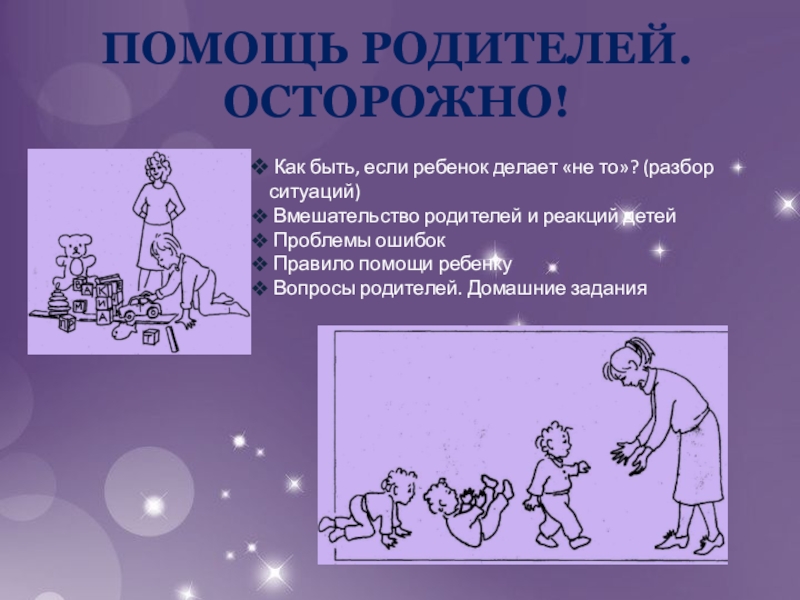 ПОМОЩЬ РОДИТЕЛЕЙ. ОСТОРОЖНО!

❖ Как быть, если ребенок делает «не то»? (разбор ситуаций)
❖ Вмешательство родителей и реакций детей
❖ Проблемы ошибок
❖ Правило помощи ребенку
❖ Вопросы родителей. Домашние задания